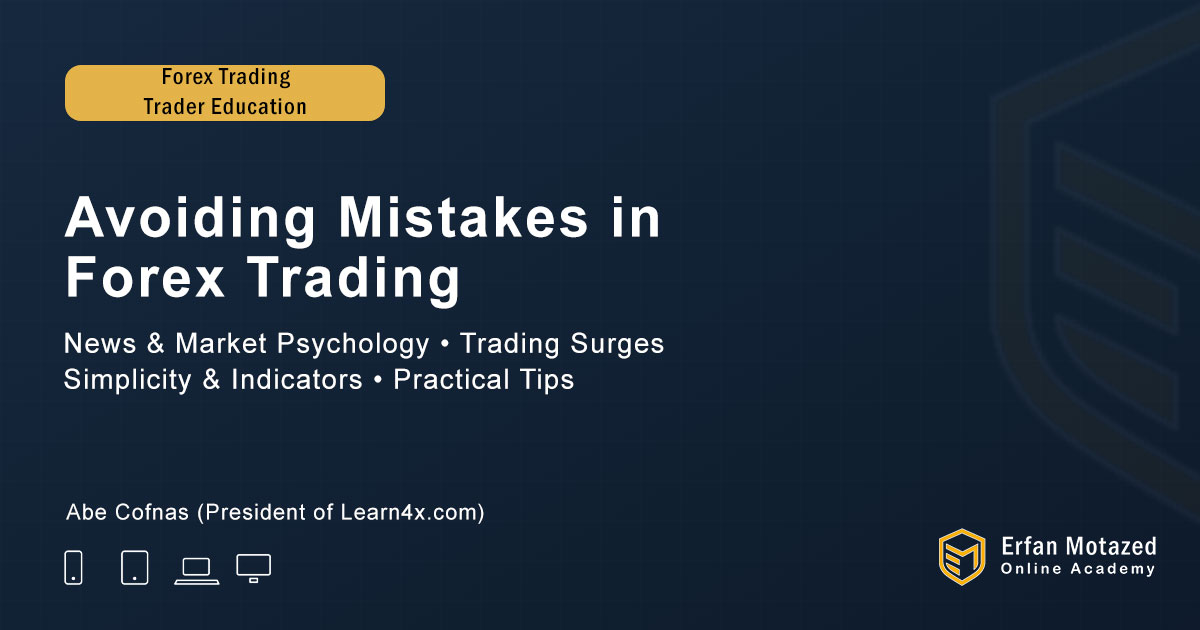 Forex Trading
Trader Education

Avoiding Mistakes in Forex Trading

News & Market Psychology • Trading Surges
Simplicity & Indicators • Practical Tips

Abe Cofnas (President of Learn4x.com)

Erfan Motazed
Online Academy